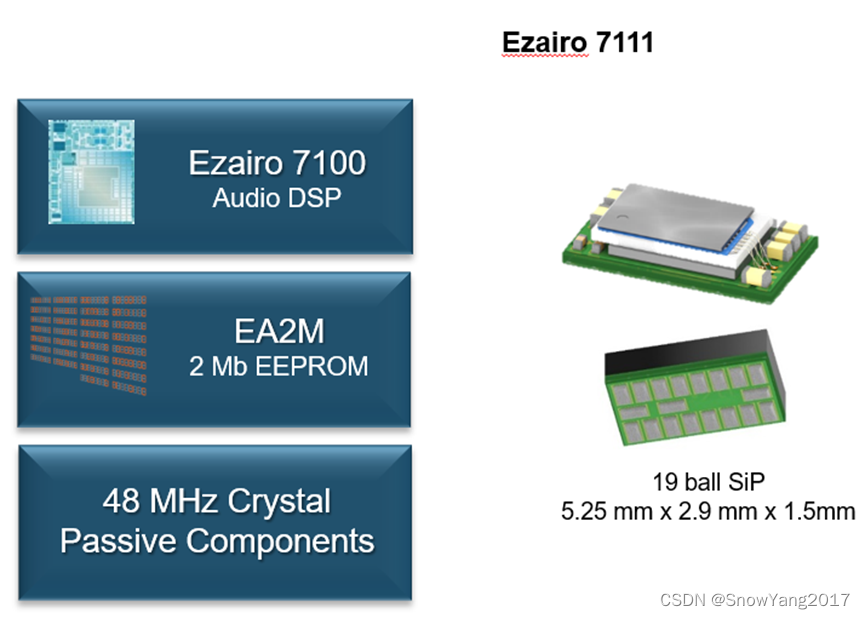 Ezairo 7111

Ezairo 7100
Audio DSP

EA2M
2 Mb EEPROM

48 MHz Crystal
Passive Components

19 ball SiP
5.25 mm x 2.9 mm x 1.5mm

CSDN @SnowYang2017